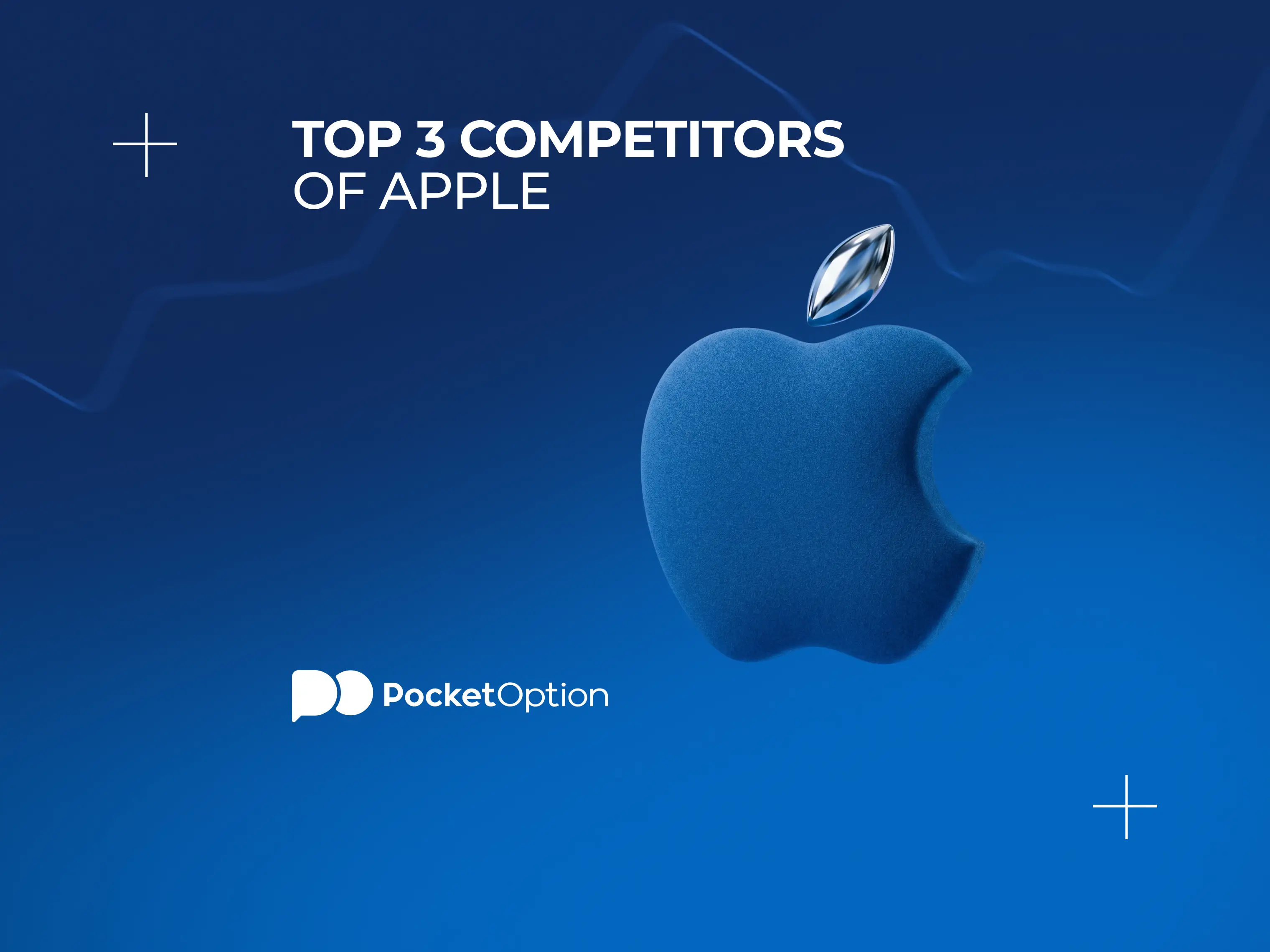 TOP 3 COMPETITORS
OF APPLE

PocketOption